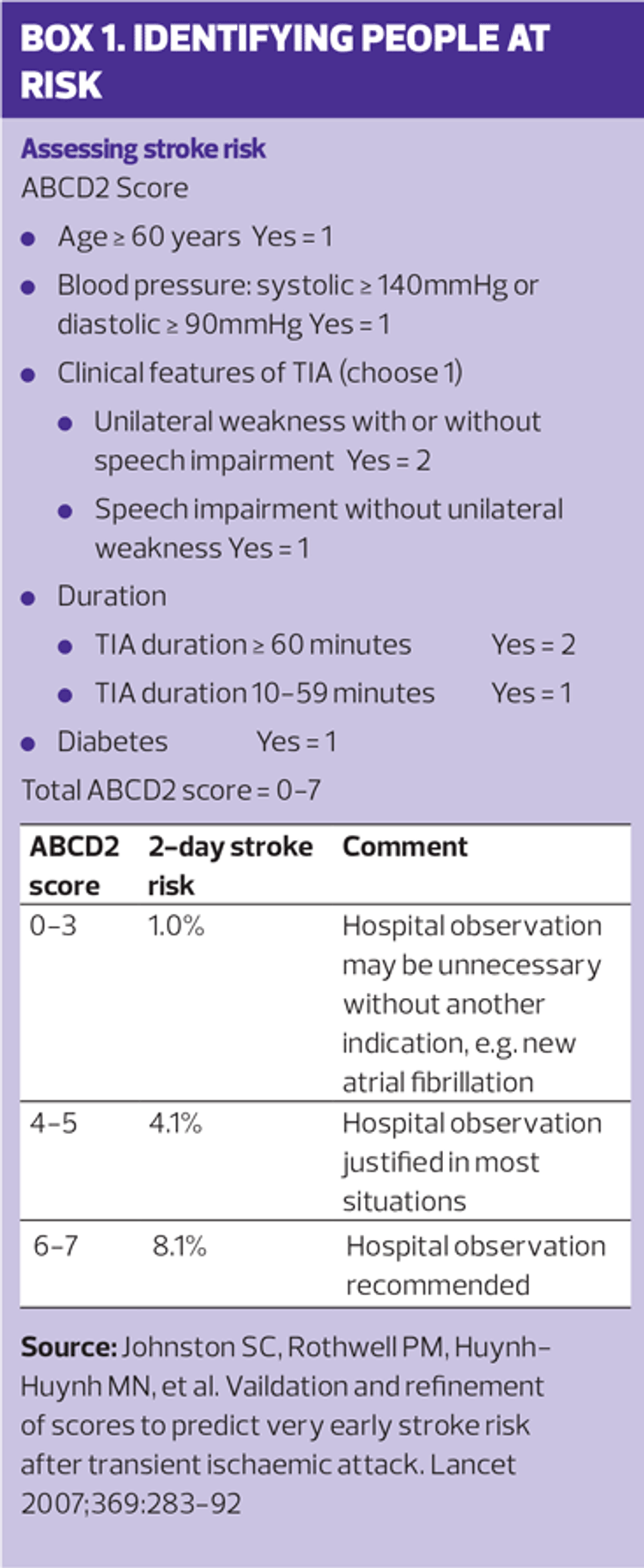 BOX 1. IDENTIFYING PEOPLE AT RISK

Assessing stroke risk

ABCD2 Score

- Age ≥ 60 years Yes = 1
- Blood pressure: systolic ≥ 140mmHg or diastolic ≥ 90mmHg Yes = 1
- Clinical features of TIA (choose 1)
  - Unilateral weakness with or without speech impairment Yes = 2
  - Speech impairment without unilateral weakness Yes = 1
- Duration
  - TIA duration ≥ 60 minutes Yes = 2
  - TIA duration 10–59 minutes Yes = 1
- Diabetes Yes = 1

Total ABCD2 score = 0–7

| ABCD2 score | 2-day stroke risk | Comment |
|---|---|---|
| 0–3 | 1.0% | Hospital observation may be unnecessary without another indication, e.g. new atrial fibrillation |
| 4–5 | 4.1% | Hospital observation justified in most situations |
| 6–7 | 8.1% | Hospital observation recommended |

Source: Johnston SC, Rothwell PM, Huynh-Huynh MN, et al. Vaildation and refinement of scores to predict very early stroke risk after transient ischaemic attack. Lancet 2007;369:283–92